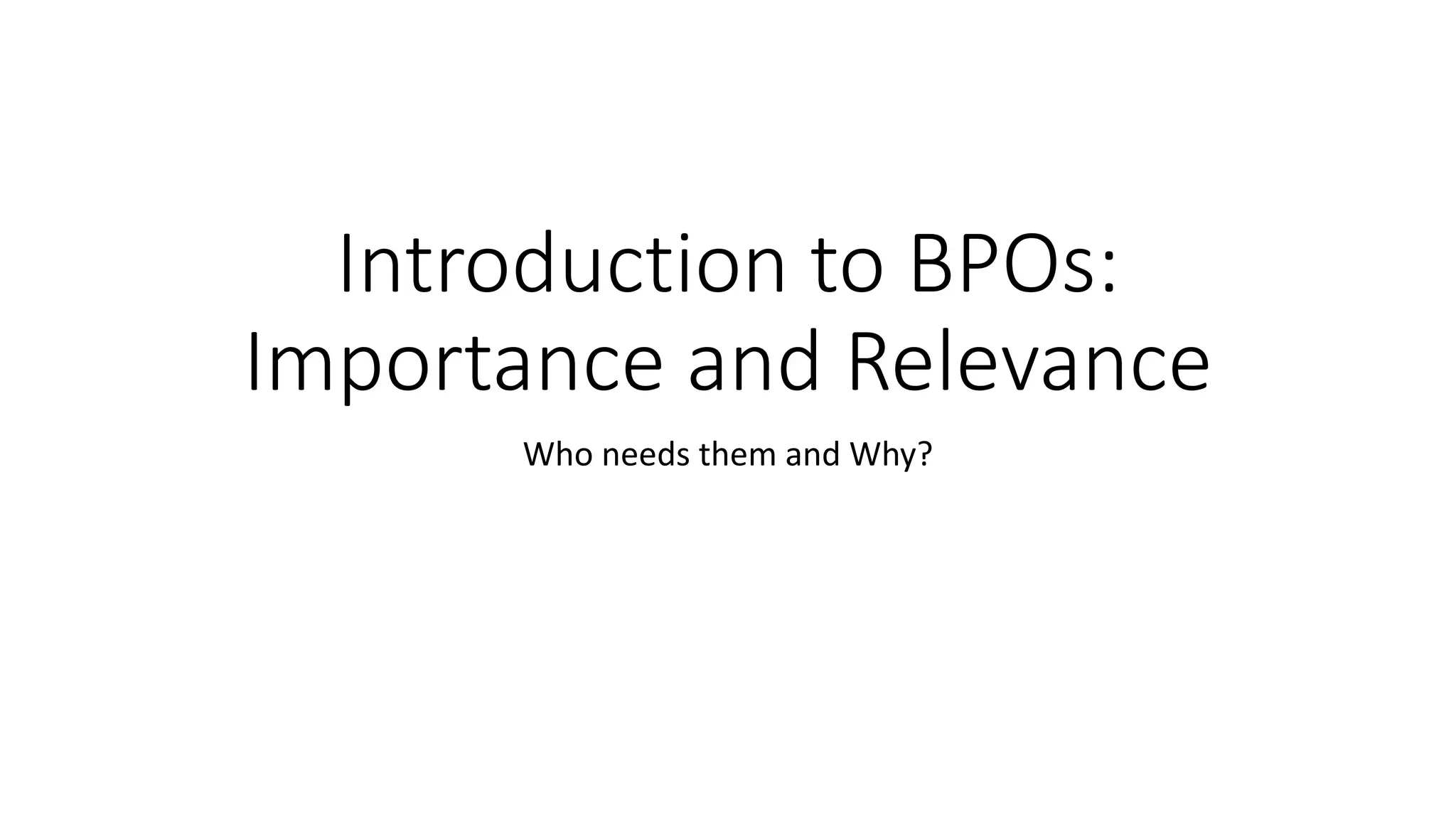 Introduction to BPOs: Importance and Relevance

Who needs them and Why?